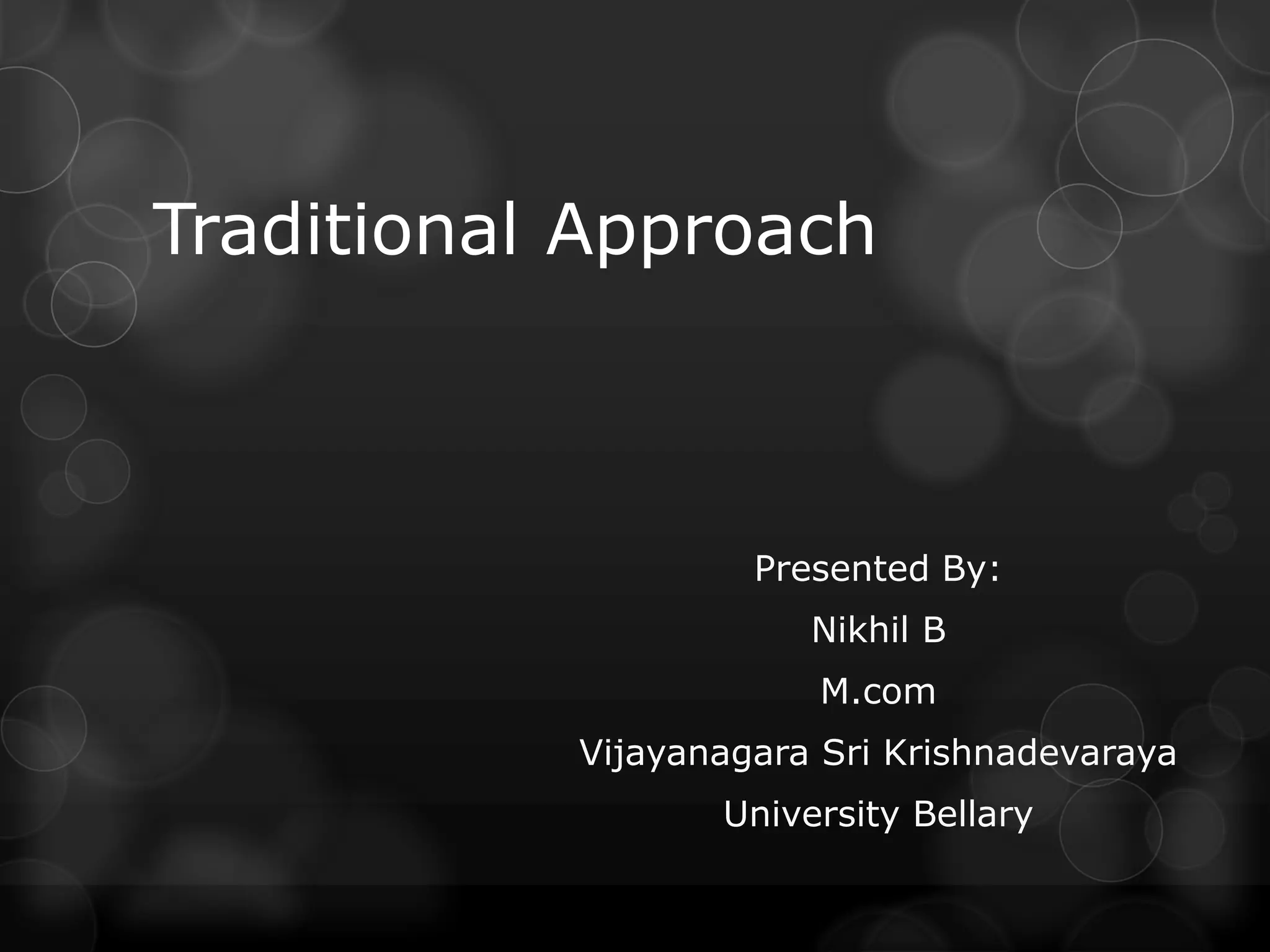 Traditional Approach

Presented By:
Nikhil B
M.com
Vijayanagara Sri Krishnadevaraya University Bellary